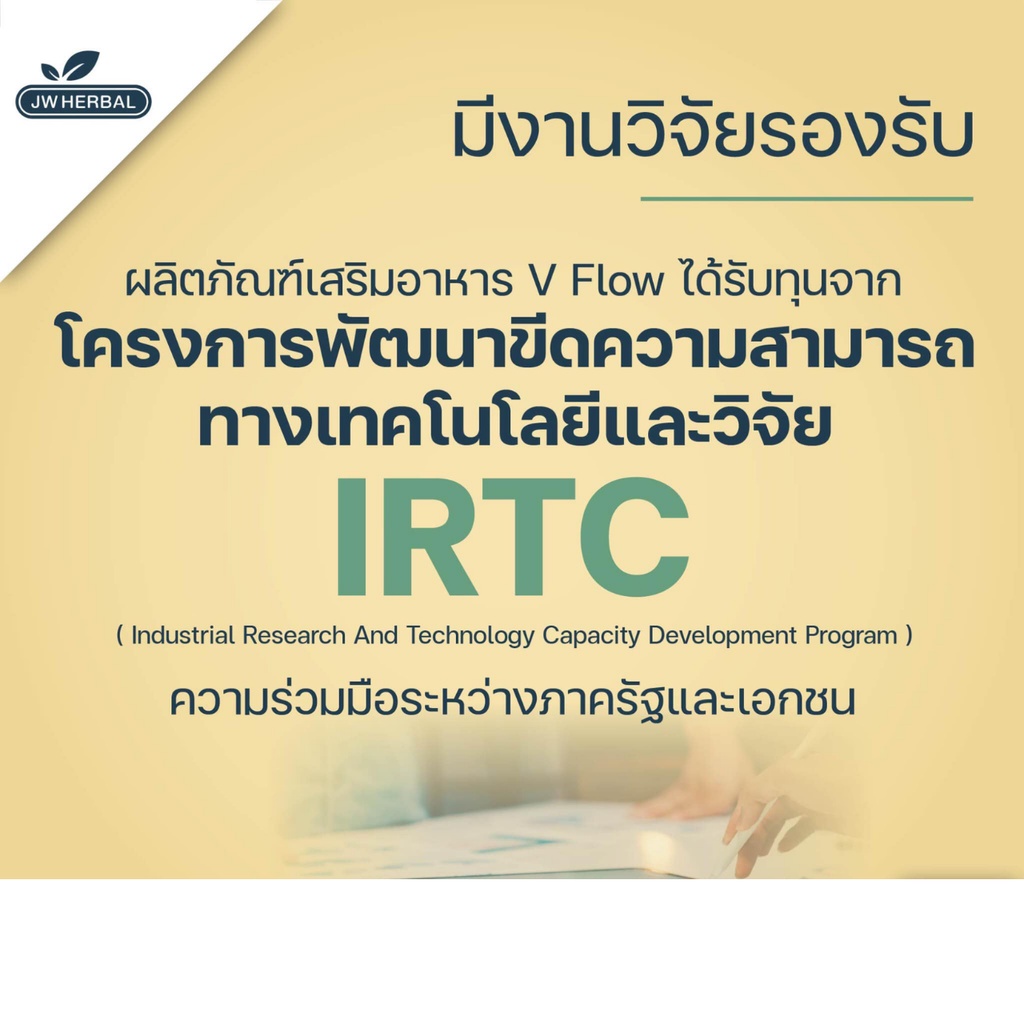 JW HERBAL

มีงานวิจัยรองรับ

ผลิตภัณฑ์เสริมอาหาร V Flow ได้รับทุนจาก
โครงการพัฒนาขีดความสามารถ
ทางเทคโนโลยีและวิจัย

IRTC

( Industrial Research And Technology Capacity Development Program )

ความร่วมมือระหว่างภาครัฐและเอกชน